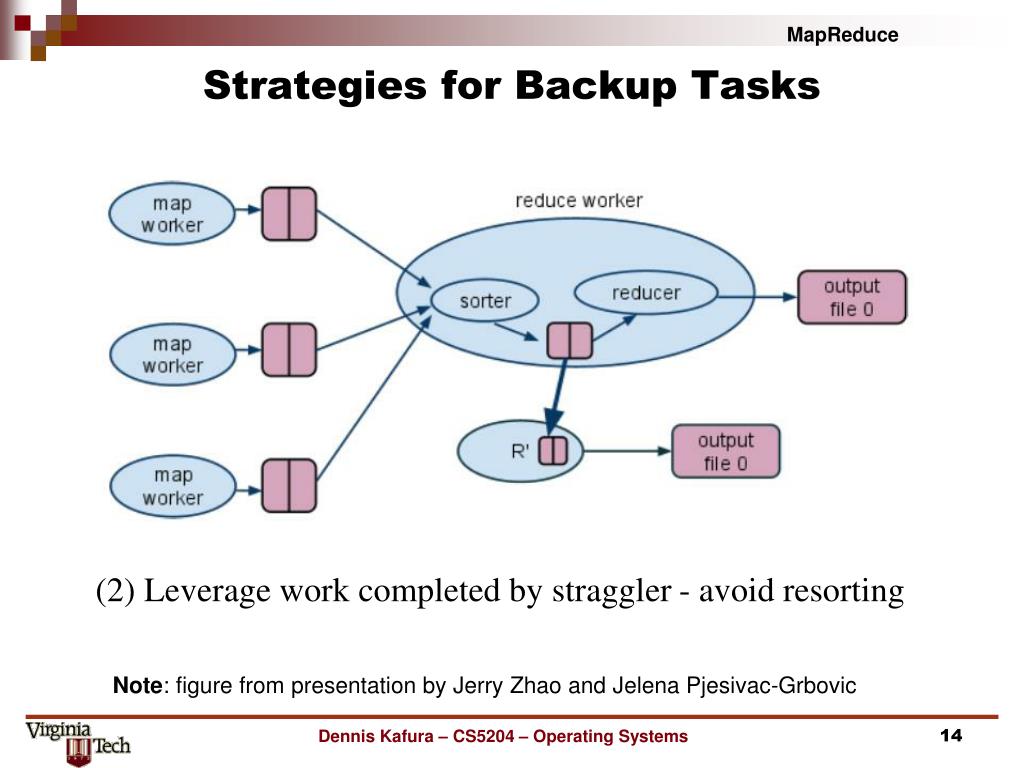 MapReduce

Strategies for Backup Tasks

map worker

map worker

map worker

reduce worker

sorter

reducer

output file 0

R'

output file 0

(2) Leverage work completed by straggler - avoid resorting

Note: figure from presentation by Jerry Zhao and Jelena Pjesivac-Grbovic

Virginia Tech

Dennis Kafura – CS5204 – Operating Systems

14